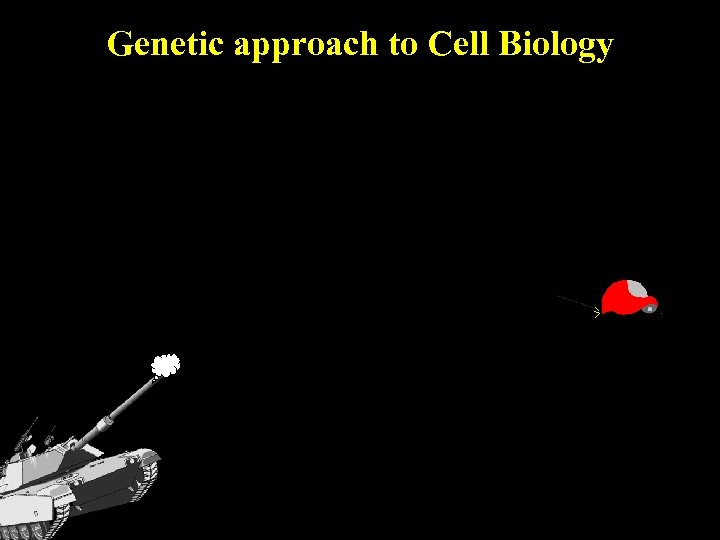 Genetic approach to Cell Biology